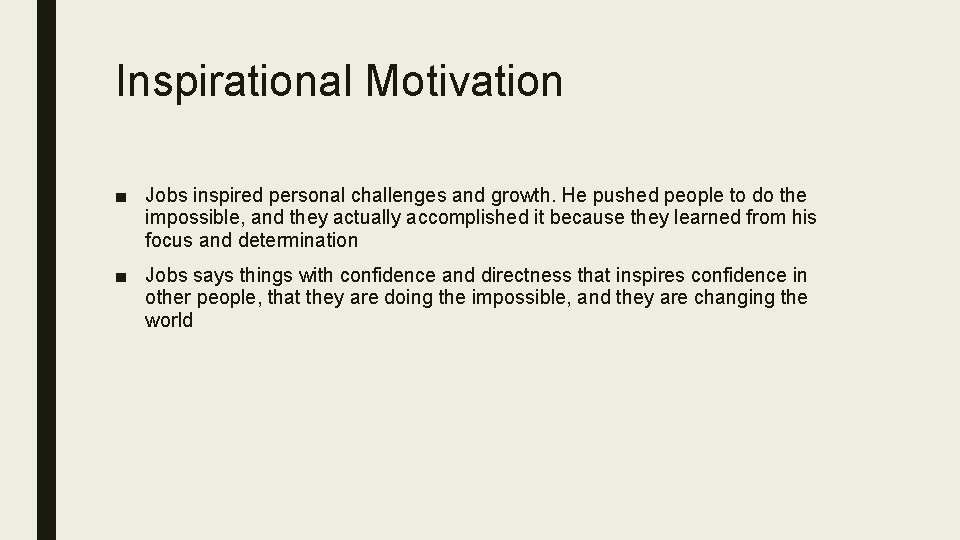 Inspirational Motivation

■ Jobs inspired personal challenges and growth. He pushed people to do the impossible, and they actually accomplished it because they learned from his focus and determination

■ Jobs says things with confidence and directness that inspires confidence in other people, that they are doing the impossible, and they are changing the world